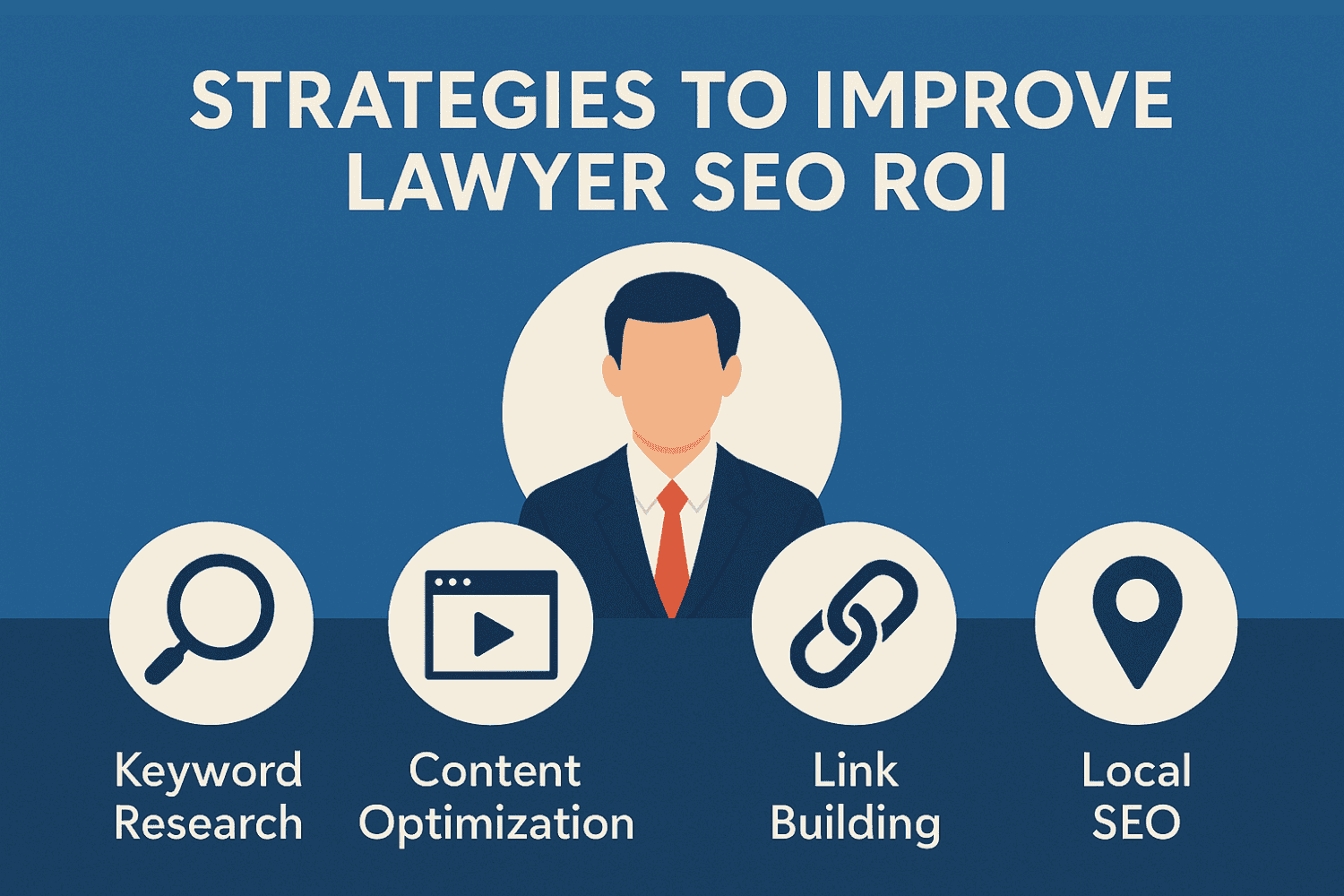 STRATEGIES TO IMPROVE LAWYER SEO ROI

Keyword Research

Content Optimization

Link Building

Local SEO